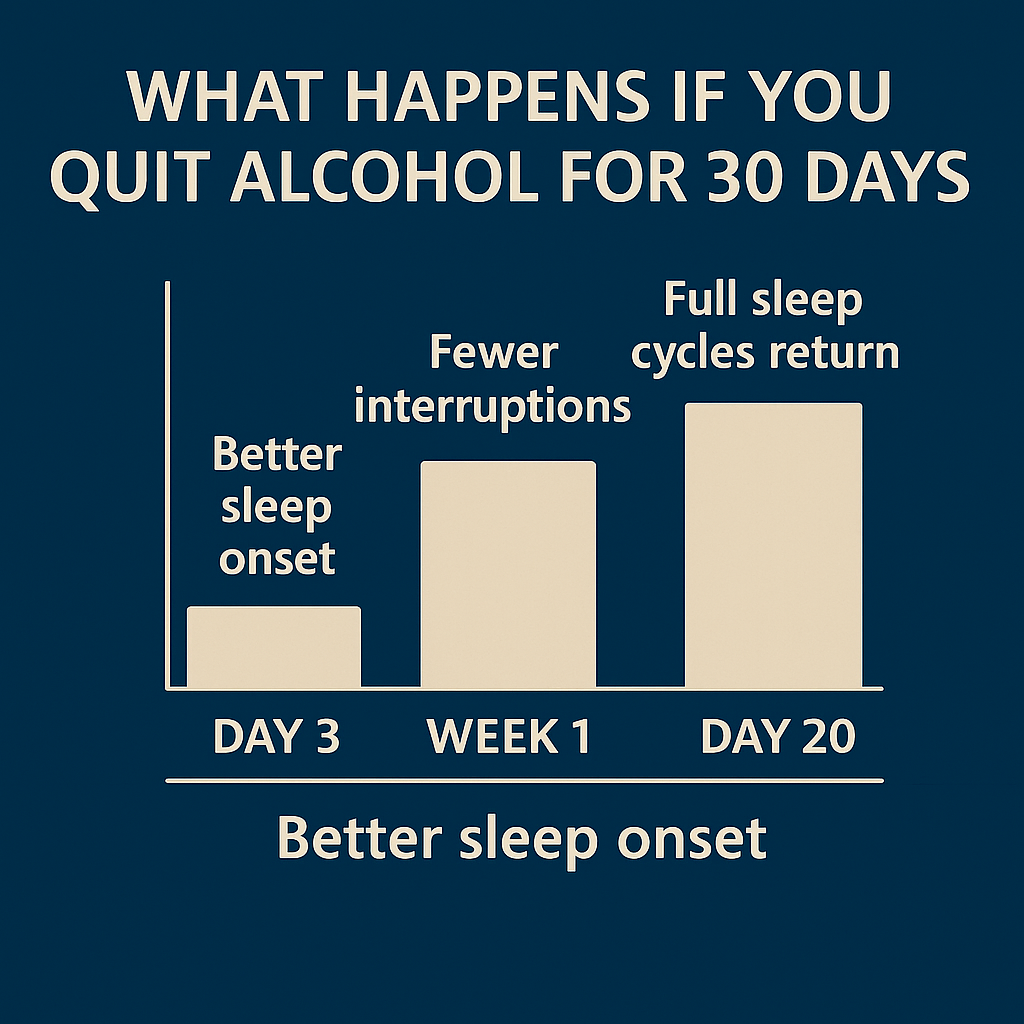 WHAT HAPPENS IF YOU QUIT ALCOHOL FOR 30 DAYS

Better sleep onset

Fewer interruptions

Full sleep cycles return

DAY 3

WEEK 1

DAY 20

Better sleep onset